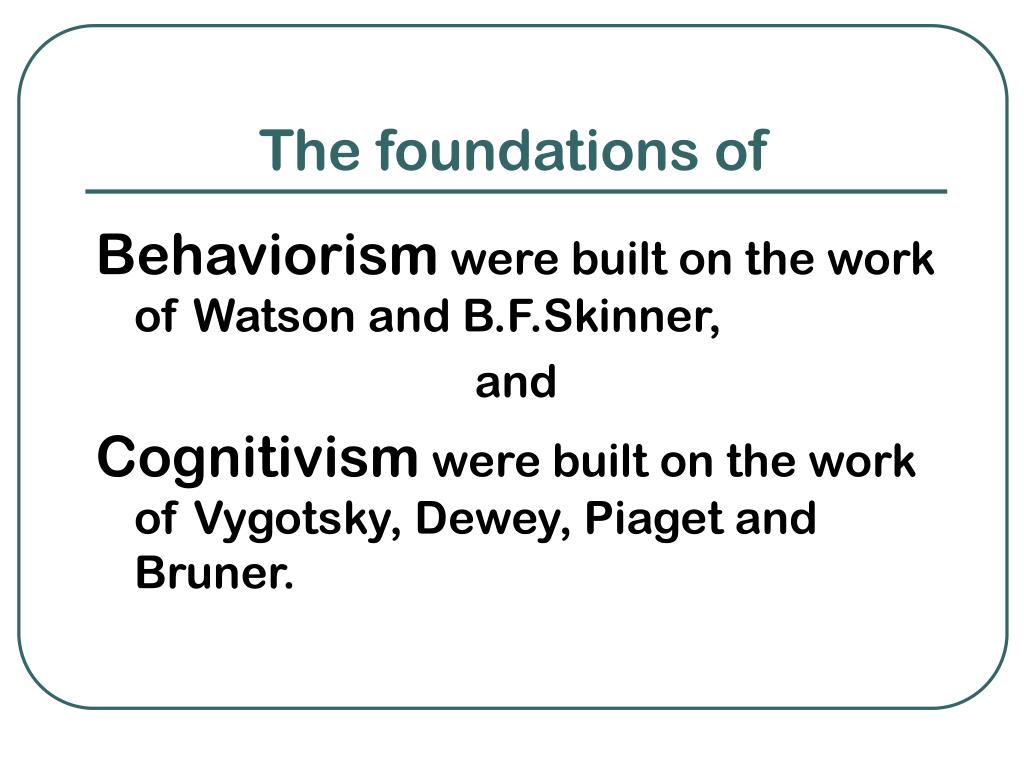 The foundations of

Behaviorism were built on the work of Watson and B.F.Skinner,

and

Cognitivism were built on the work of Vygotsky, Dewey, Piaget and Bruner.